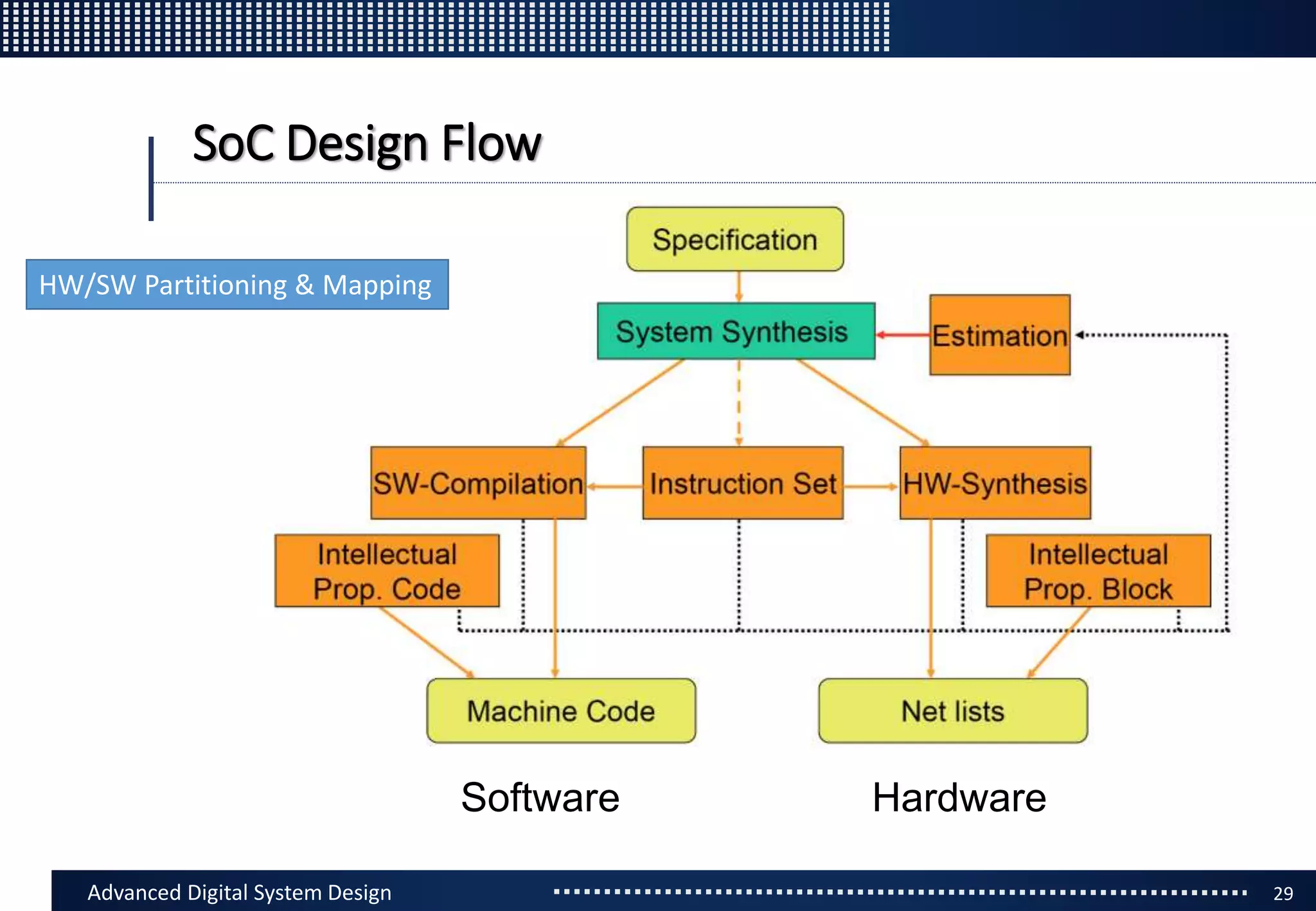 SoC Design Flow

HW/SW Partitioning & Mapping

Specification

System Synthesis

Estimation

SW-Compilation

Instruction Set

HW-Synthesis

Intellectual Prop. Code

Intellectual Prop. Block

Machine Code

Net lists

Software

Hardware

Advanced Digital System Design

29